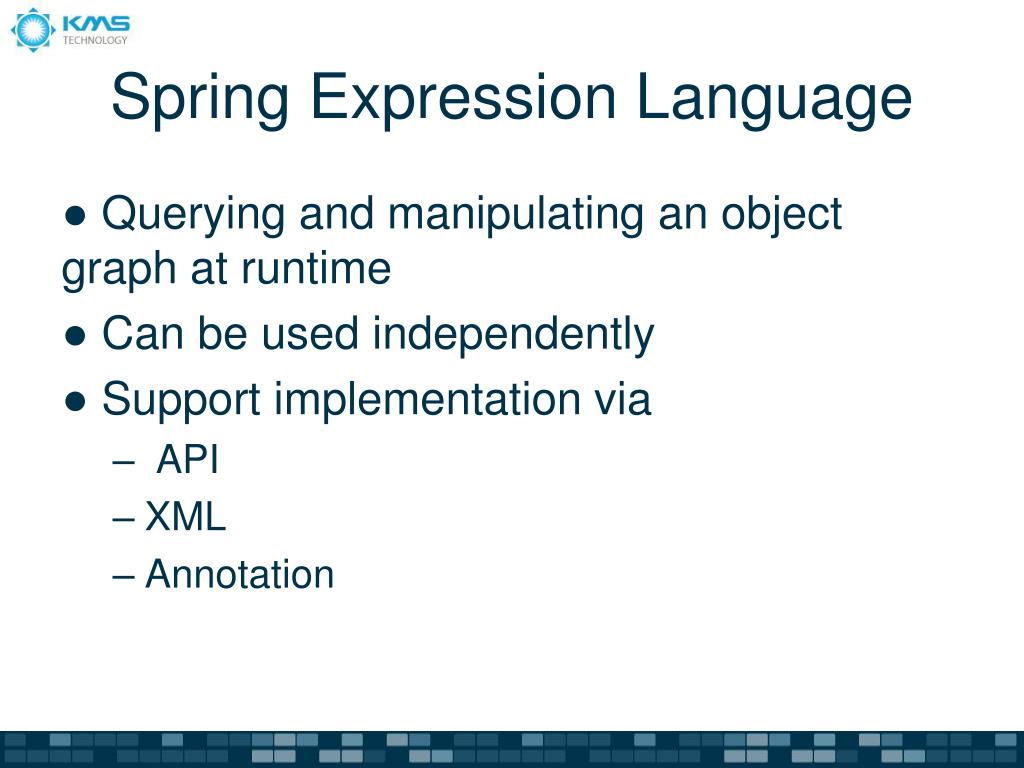 KMS TECHNOLOGY

Spring Expression Language

● Querying and manipulating an object graph at runtime

● Can be used independently

● Support implementation via

– API

– XML

– Annotation